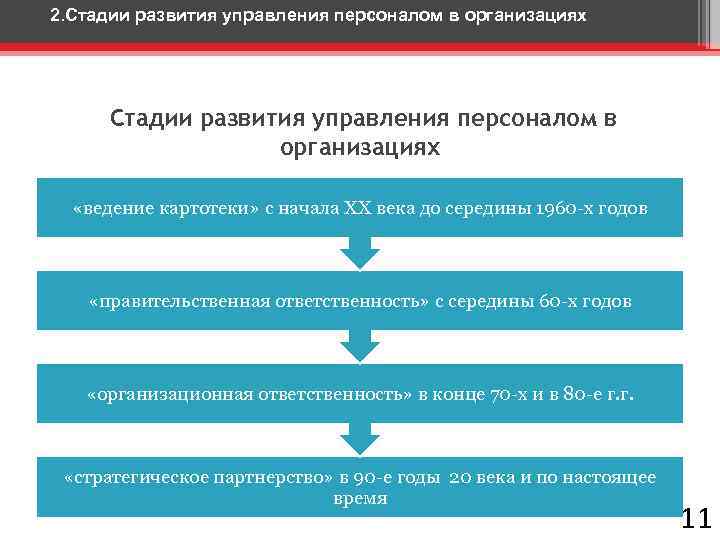 2.Стадии развития управления персоналом в организациях

Стадии развития управления персоналом в организациях

«ведение картотеки» с начала XX века до середины 1960-х годов

«правительственная ответственность» с середины 60-х годов

«организационная ответственность» в конце 70-х и в 80-е г.г.

«стратегическое партнерство» в 90-е годы 20 века и по настоящее время

11